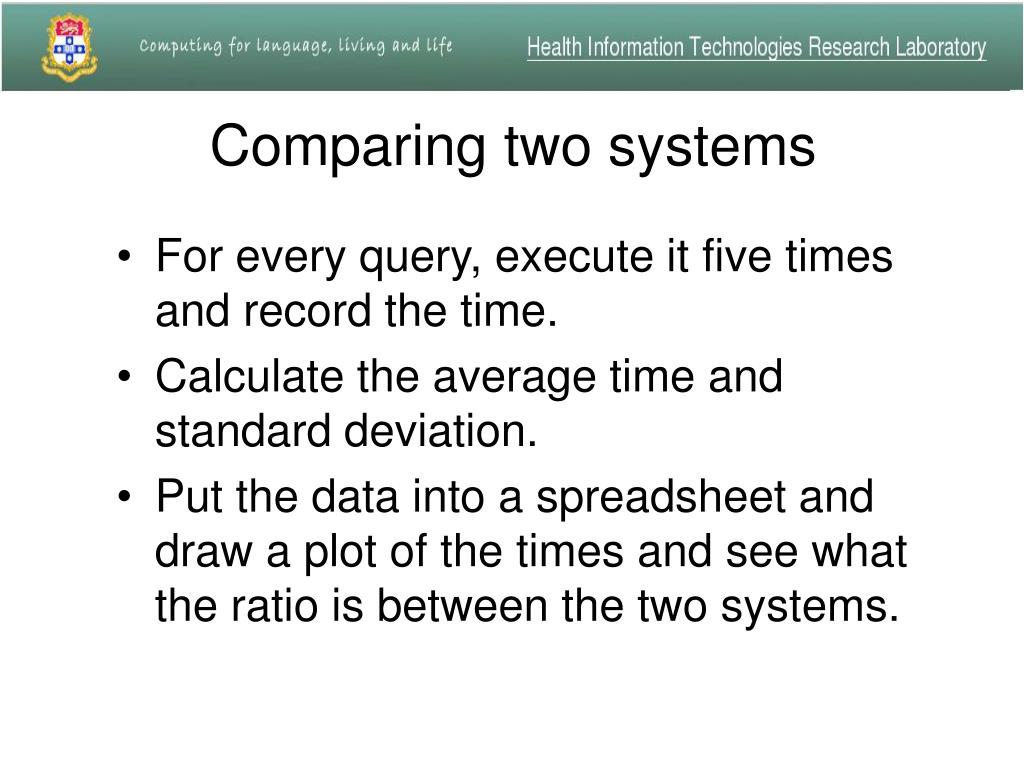 Computing for language, living and life

Health Information Technologies Research Laboratory

Comparing two systems

• For every query, execute it five times and record the time.
• Calculate the average time and standard deviation.
• Put the data into a spreadsheet and draw a plot of the times and see what the ratio is between the two systems.